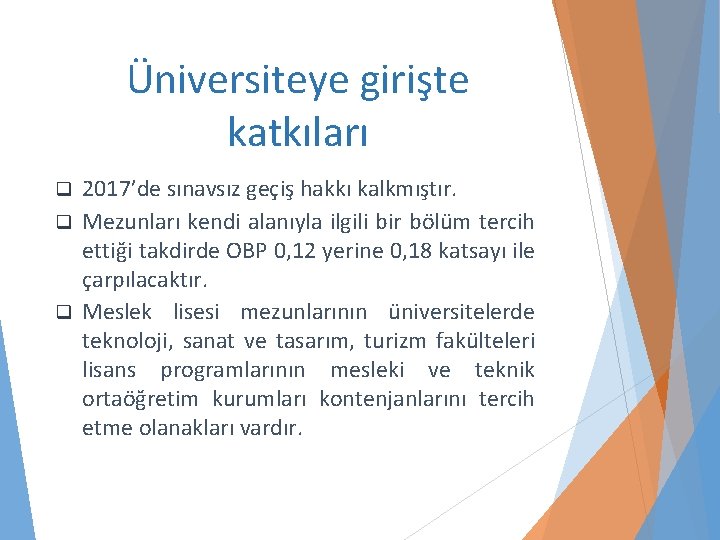 Üniversiteye girişte katkıları

❑ 2017'de sınavsız geçiş hakkı kalkmıştır.
❑ Mezunları kendi alanıyla ilgili bir bölüm tercih ettiği takdirde OBP 0,12 yerine 0,18 katsayı ile çarpılacaktır.
❑ Meslek lisesi mezunlarının üniversitelerde teknoloji, sanat ve tasarım, turizm fakülteleri lisans programlarının mesleki ve teknik ortaöğretim kurumları kontenjanlarını tercih etme olanakları vardır.